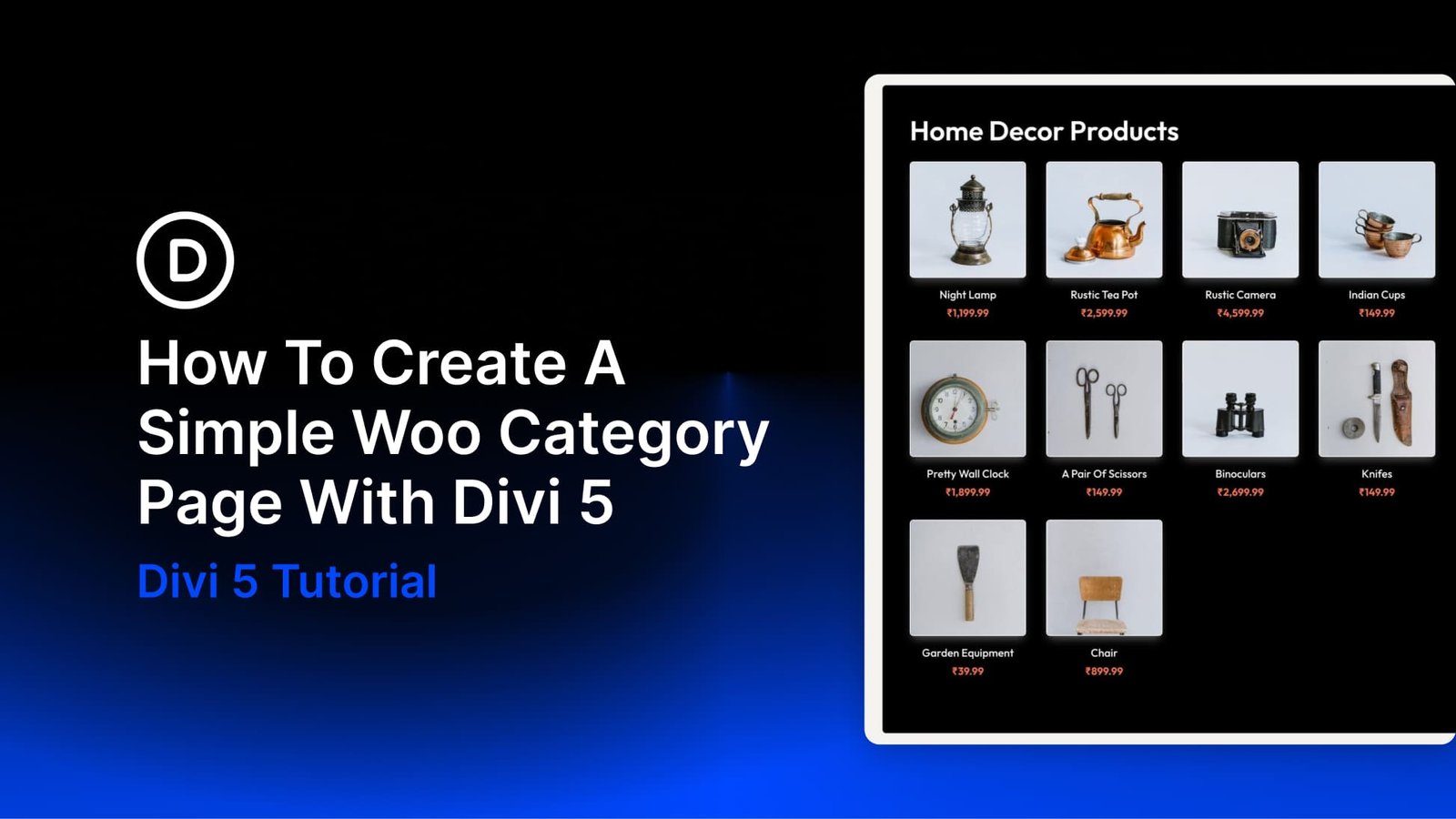 D

How To Create A Simple Woo Category Page With Divi 5

Divi 5 Tutorial

Home Decor Products

Night Lamp
₹1,199.99

Rustic Tea Pot
₹2,599.99

Rustic Camera
₹4,599.99

Indian Cups
₹149.99

Pretty Wall Clock
₹1,899.99

A Pair Of Scissors
₹149.99

Binoculars
₹2,699.99

Knifes
₹149.99

Garden Equipment
₹39.99

Chair
₹899.99